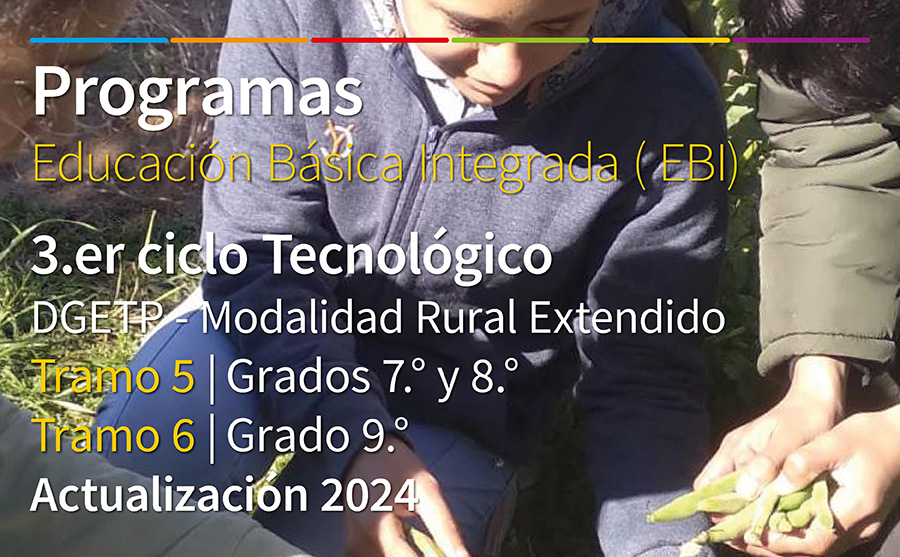 Programas
Educación Básica Integrada ( EBI)

3.er ciclo Tecnológico
DGETP - Modalidad Rural Extendido
Tramo 5 | Grados 7.° y 8.°
Tramo 6 | Grado 9.°
Actualización 2024